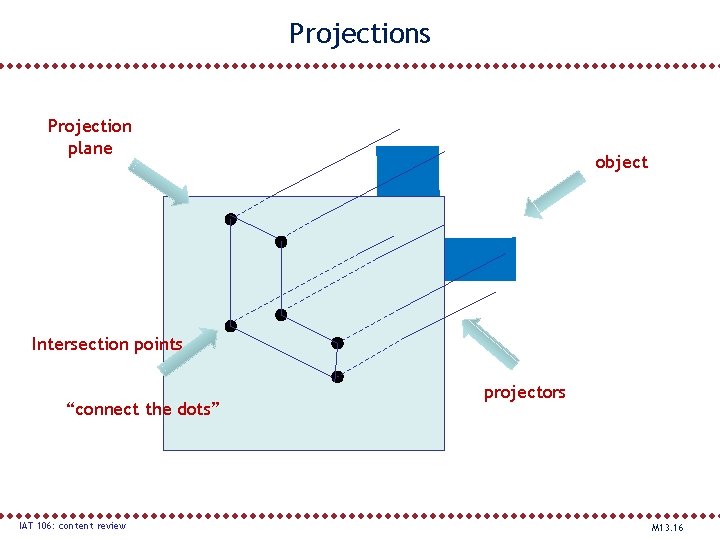 Projections

Projection plane

object

Intersection points

"connect the dots"

projectors

IAT 106: content review

M13.16